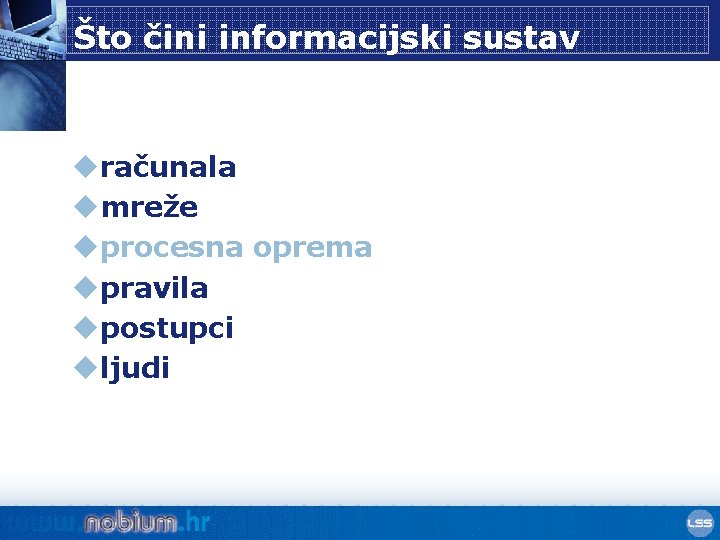 Što čini informacijski sustav

računala
mreže
procesna oprema
pravila
postupci
ljudi

www.nobium.hr

LSS